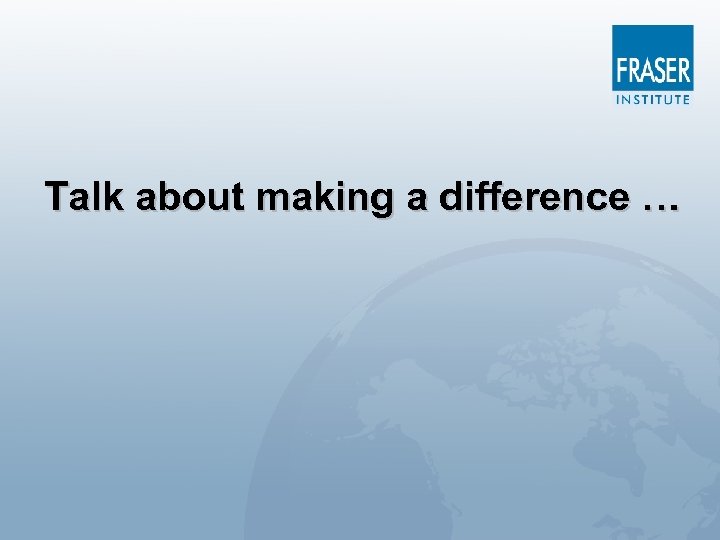 FRASER
INSTITUTE

Talk about making a difference …